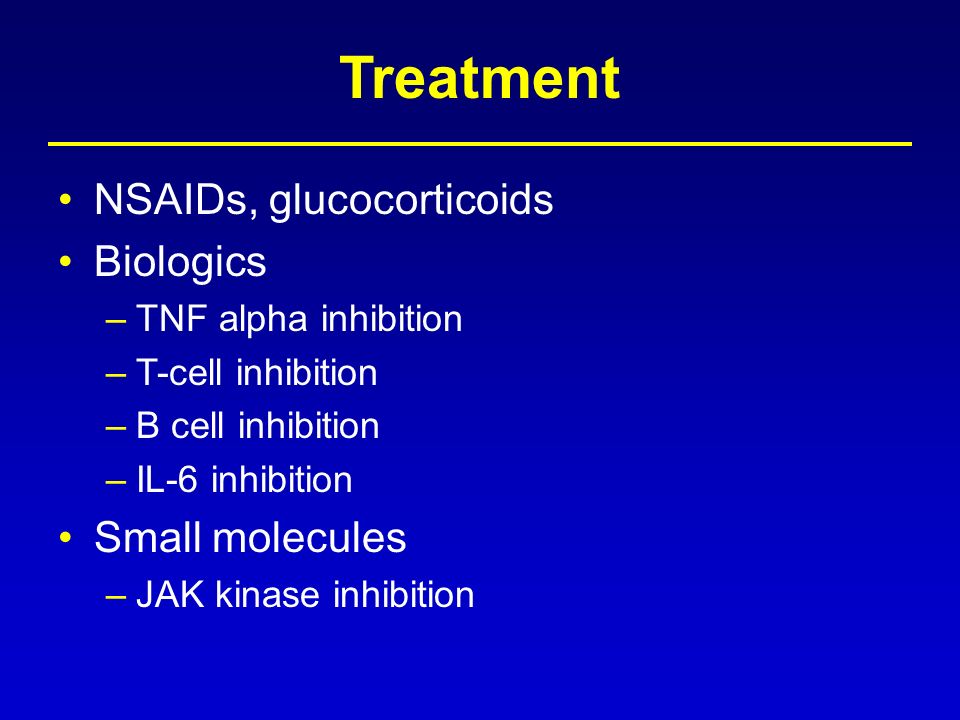 Treatment

• NSAIDs, glucocorticoids
• Biologics
– TNF alpha inhibition
– T-cell inhibition
– B cell inhibition
– IL-6 inhibition
• Small molecules
– JAK kinase inhibition